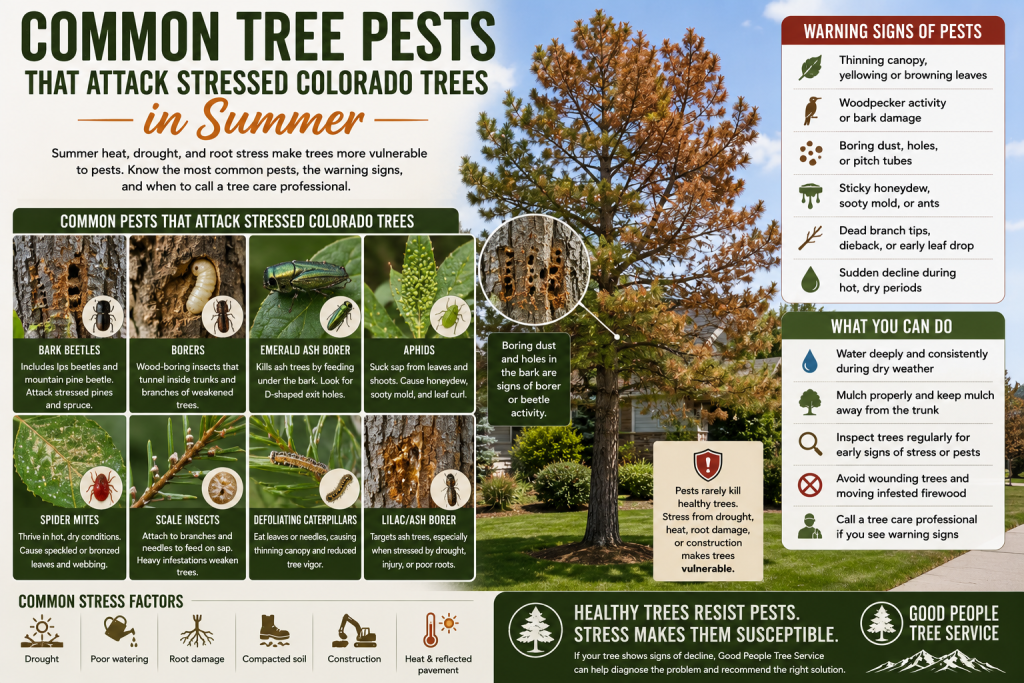 COMMON TREE PESTS
THAT ATTACK STRESSED COLORADO TREES
in Summer

Summer heat, drought, and root stress make trees more vulnerable to pests. Know the most common pests, the warning signs, and when to call a tree care professional.

COMMON PESTS THAT ATTACK STRESSED COLORADO TREES

BARK BEETLES
Includes Ips beetles and mountain pine beetle. Attack stressed pines and spruce.

BORERS
Wood-boring insects that tunnel inside trunks and branches of weakened trees.

EMERALD ASH BORER
Kills ash trees by feeding under the bark. Look for D-shaped exit holes.

APHIDS
Suck sap from leaves and shoots. Cause honeydew, sooty mold, and leaf curl.

SPIDER MITES
Thrive in hot, dry conditions. Cause speckled or bronzed leaves and webbing.

SCALE INSECTS
Attach to branches and needles to feed on sap. Heavy infestations weaken trees.

DEFOLIATING CATERPILLARS
Eat leaves or needles, causing thinning canopy and reduced tree vigor.

LILAC/ASH BORER
Targets ash trees, especially when stressed by drought, injury, or poor roots.

Boring dust and holes in the bark are signs of borer or beetle activity.

Pests rarely kill healthy trees. Stress from drought, heat, root damage, or construction makes trees vulnerable.

WARNING SIGNS OF PESTS
Thinning canopy, yellowing or browning leaves
Woodpecker activity or bark damage
Boring dust, holes, or pitch tubes
Sticky honeydew, sooty mold, or ants
Dead branch tips, dieback, or early leaf drop
Sudden decline during hot, dry periods

WHAT YOU CAN DO
Water deeply and consistently during dry weather
Mulch properly and keep mulch away from the trunk
Inspect trees regularly for early signs of stress or pests
Avoid wounding trees and moving infested firewood
Call a tree care professional if you see warning signs

COMMON STRESS FACTORS
Drought
Poor watering
Root damage
Compacted soil
Construction
Heat & reflected pavement

HEALTHY TREES RESIST PESTS.
STRESS MAKES THEM SUSCEPTIBLE.
If your tree shows signs of decline, Good People Tree Service can help diagnose the problem and recommend the right solution.

GOOD PEOPLE
TREE SERVICE